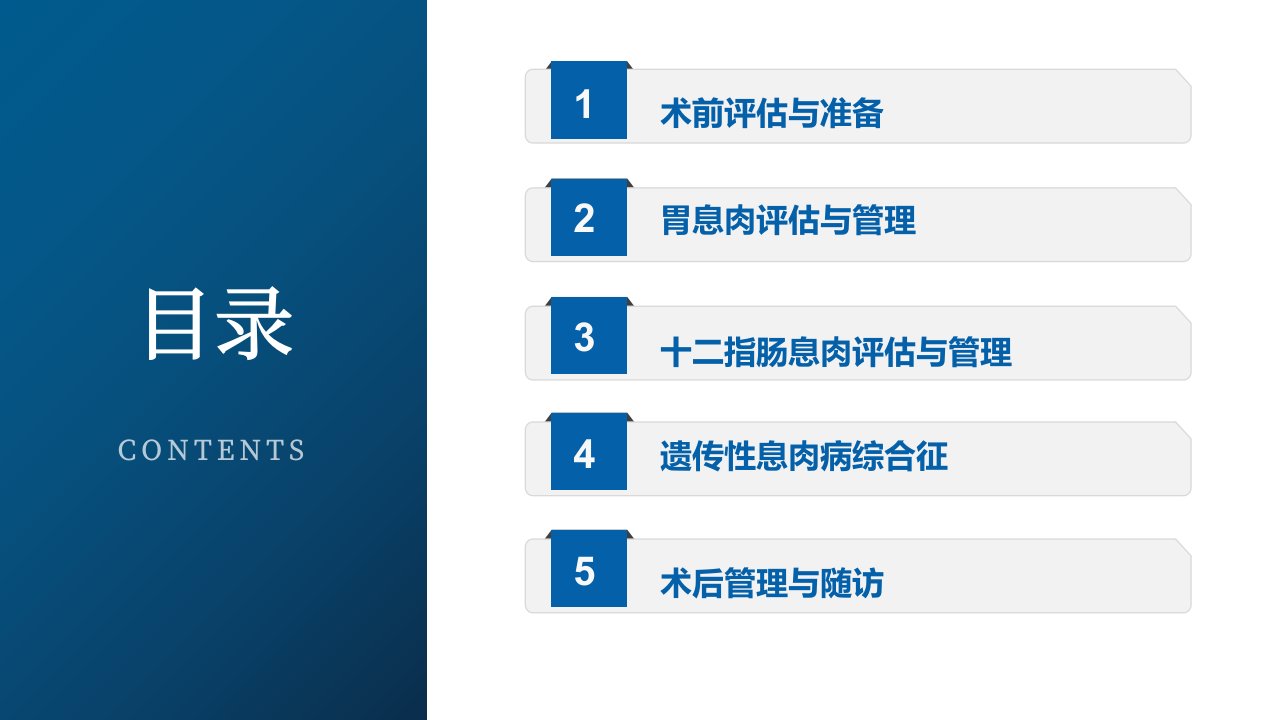 目录

CONTENTS

1 术前评估与准备

2 胃息肉评估与管理

3 十二指肠息肉评估与管理

4 遗传性息肉病综合征

5 术后管理与随访